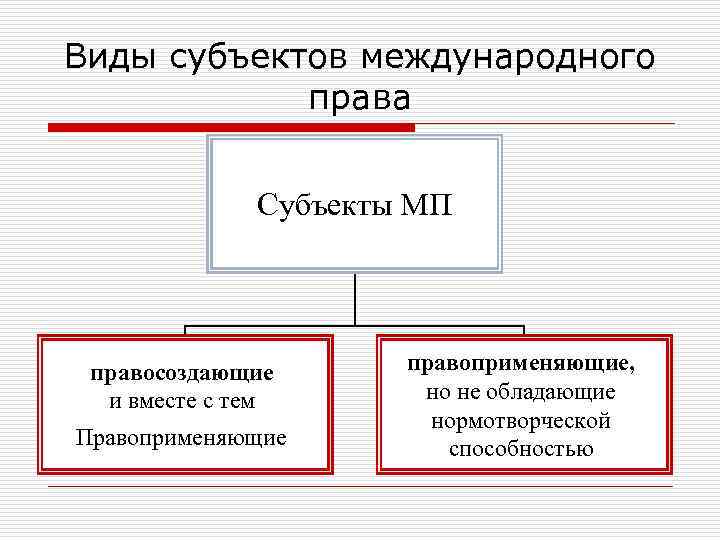 Виды субъектов международного права

Субъекты МП

правосоздающие
и вместе с тем
Правоприменяющие

правоприменяющие,
но не обладающие
нормотворческой
способностью